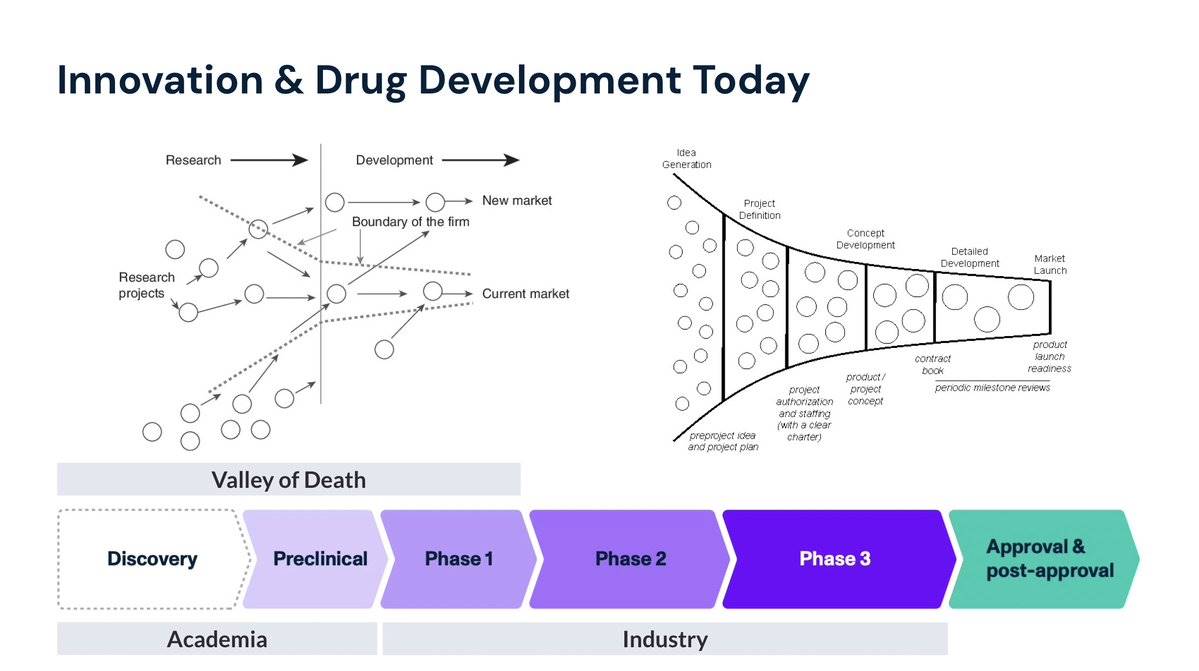 Innovation & Drug Development Today

Research

Development

New market

Boundary of the firm

Research projects

Current market

Idea Generation

Project Definition

Concept Development

Detailed Development

Market Launch

preproject idea and project plan

project authorization and staffing (with a clear charter)

product / project concept

contract book

product launch readiness

periodic milestone reviews

Valley of Death

Discovery

Preclinical

Phase 1

Phase 2

Phase 3

Approval & post-approval

Academia

Industry